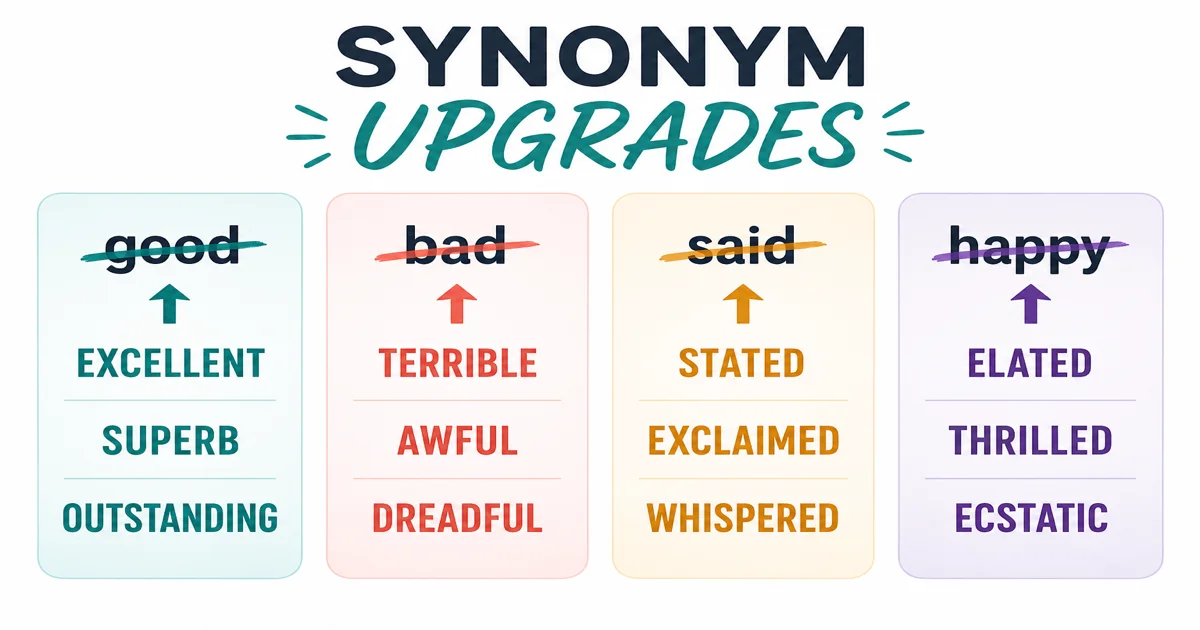 SYNONYM UPGRADES

good

EXCELLENT

SUPERB

OUTSTANDING

bad

TERRIBLE

AWFUL

DREADFUL

said

STATED

EXCLAIMED

WHISPERED

happy

ELATED

THRILLED

ECSTATIC